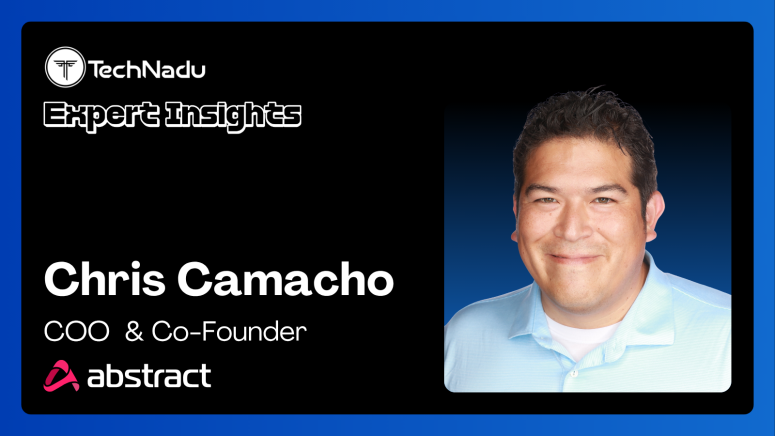 TechNadu

Expert Insights

Chris Camacho

COO & Co-Founder

abstract